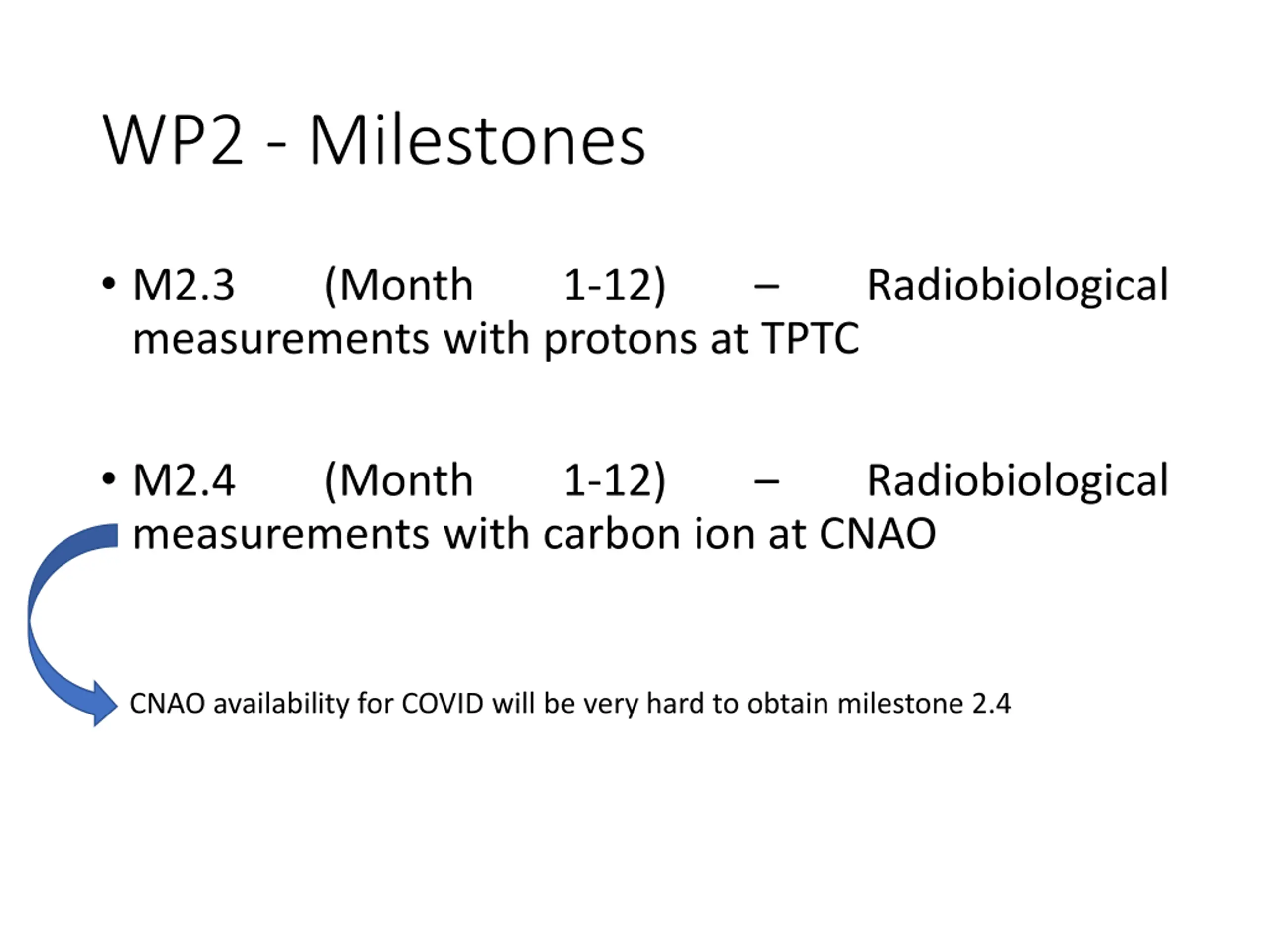 WP2 - Milestones

• M2.3 (Month 1-12) – Radiobiological measurements with protons at TPTC

• M2.4 (Month 1-12) – Radiobiological measurements with carbon ion at CNAO

CNAO availability for COVID will be very hard to obtain milestone 2.4